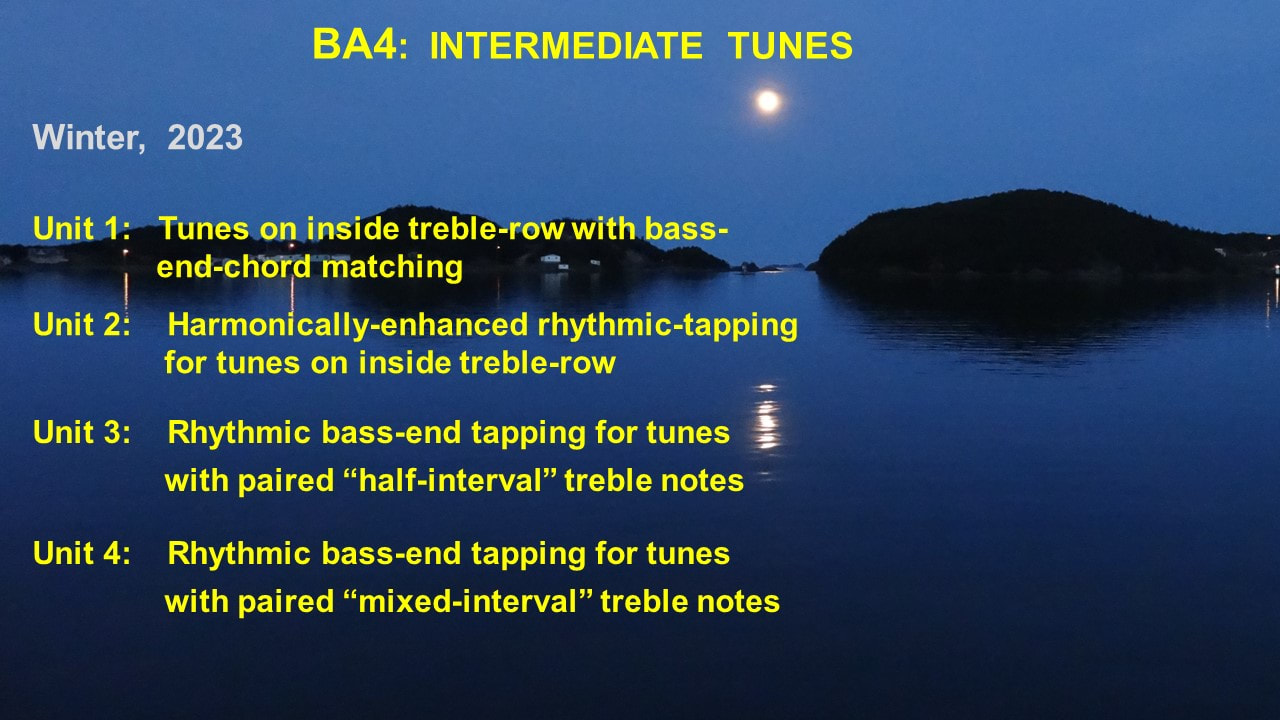 BA4: INTERMEDIATE TUNES

Winter, 2023

Unit 1: Tunes on inside treble-row with bass-end-chord matching

Unit 2: Harmonically-enhanced rhythmic-tapping for tunes on inside treble-row

Unit 3: Rhythmic bass-end tapping for tunes with paired “half-interval” treble notes

Unit 4: Rhythmic bass-end tapping for tunes with paired “mixed-interval” treble notes